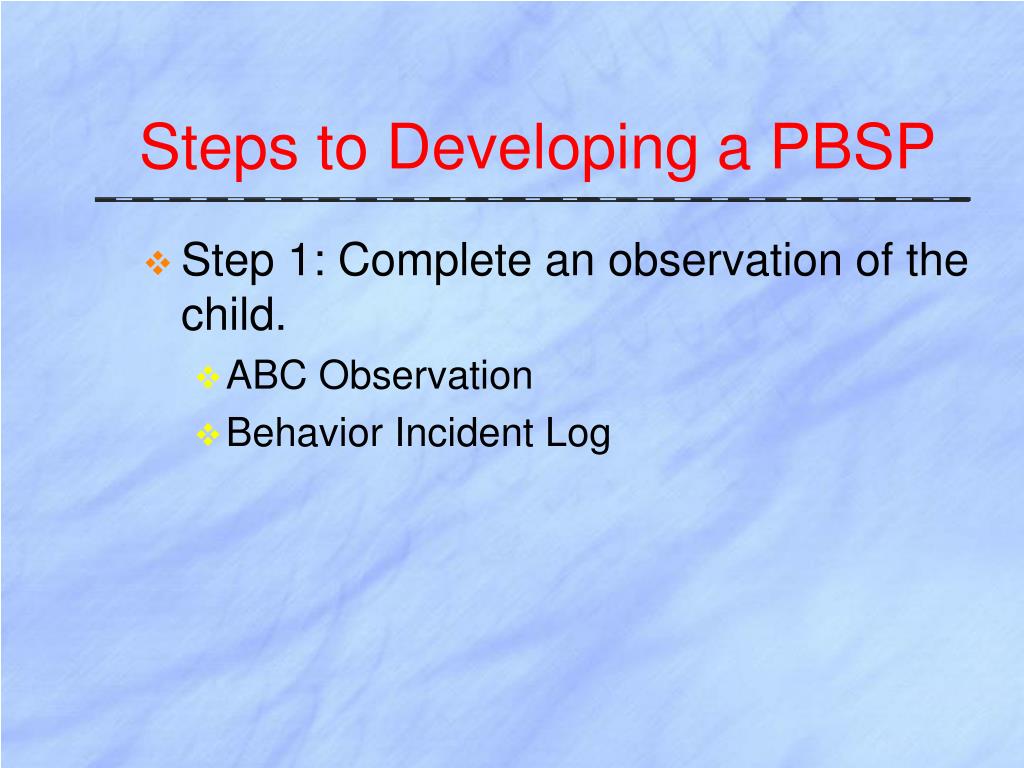 Steps to Developing a PBSP

Step 1: Complete an observation of the child.

ABC Observation

Behavior Incident Log